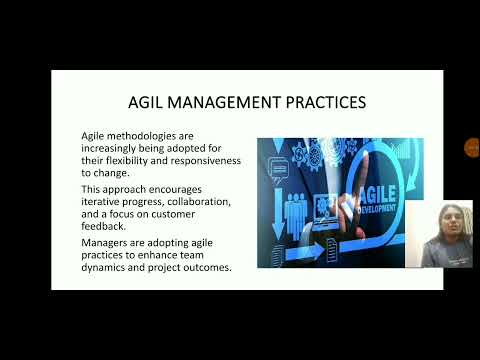 AGIL MANAGEMENT PRACTICES

Agile methodologies are increasingly being adopted for their flexibility and responsiveness to change.

This approach encourages iterative progress, collaboration, and a focus on customer feedback.

Managers are adopting agile practices to enhance team dynamics and project outcomes.

AGILE DEVELOPMENT